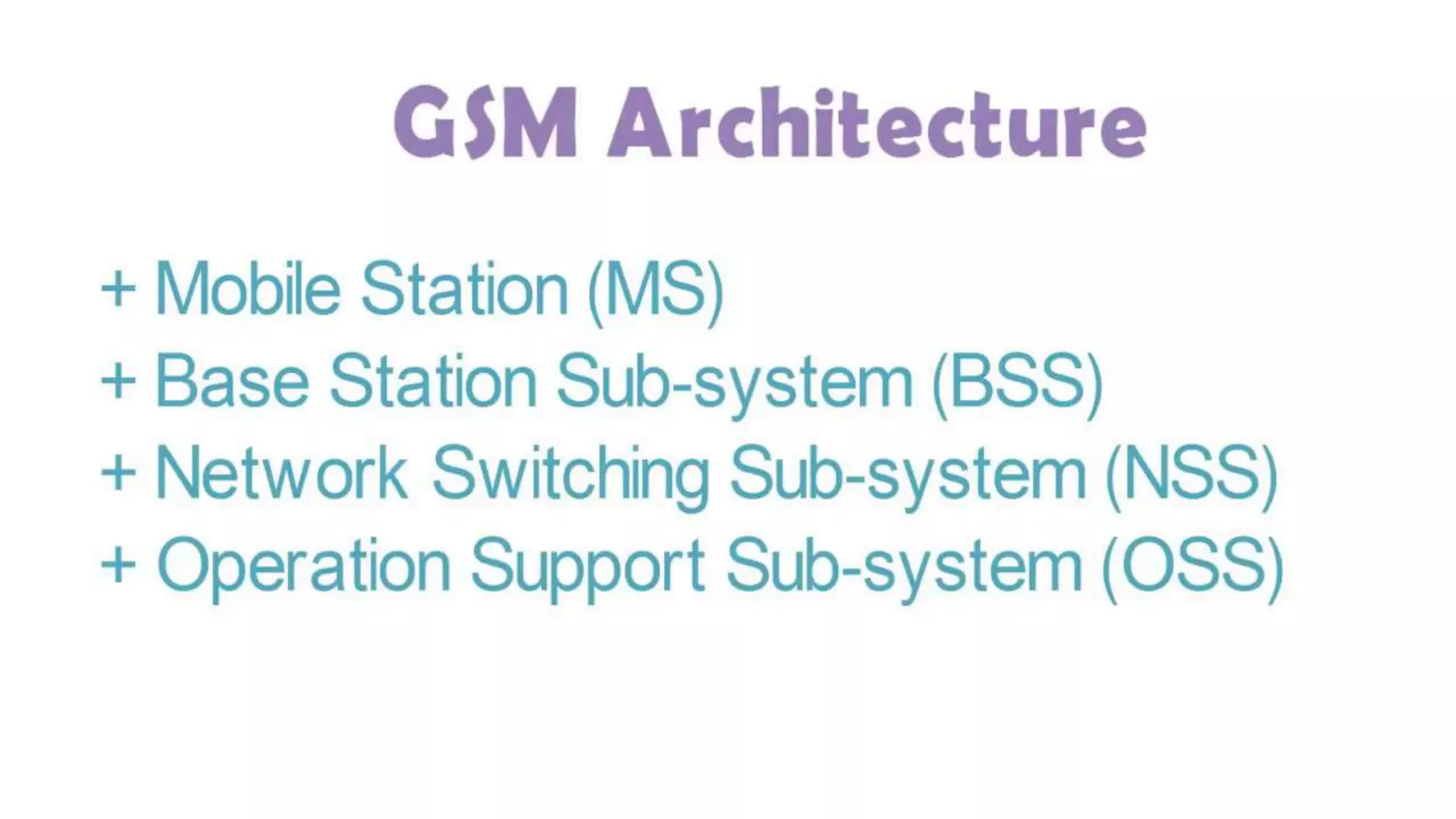 GSM Architecture

+ Mobile Station (MS)
+ Base Station Sub-system (BSS)
+ Network Switching Sub-system (NSS)
+ Operation Support Sub-system (OSS)